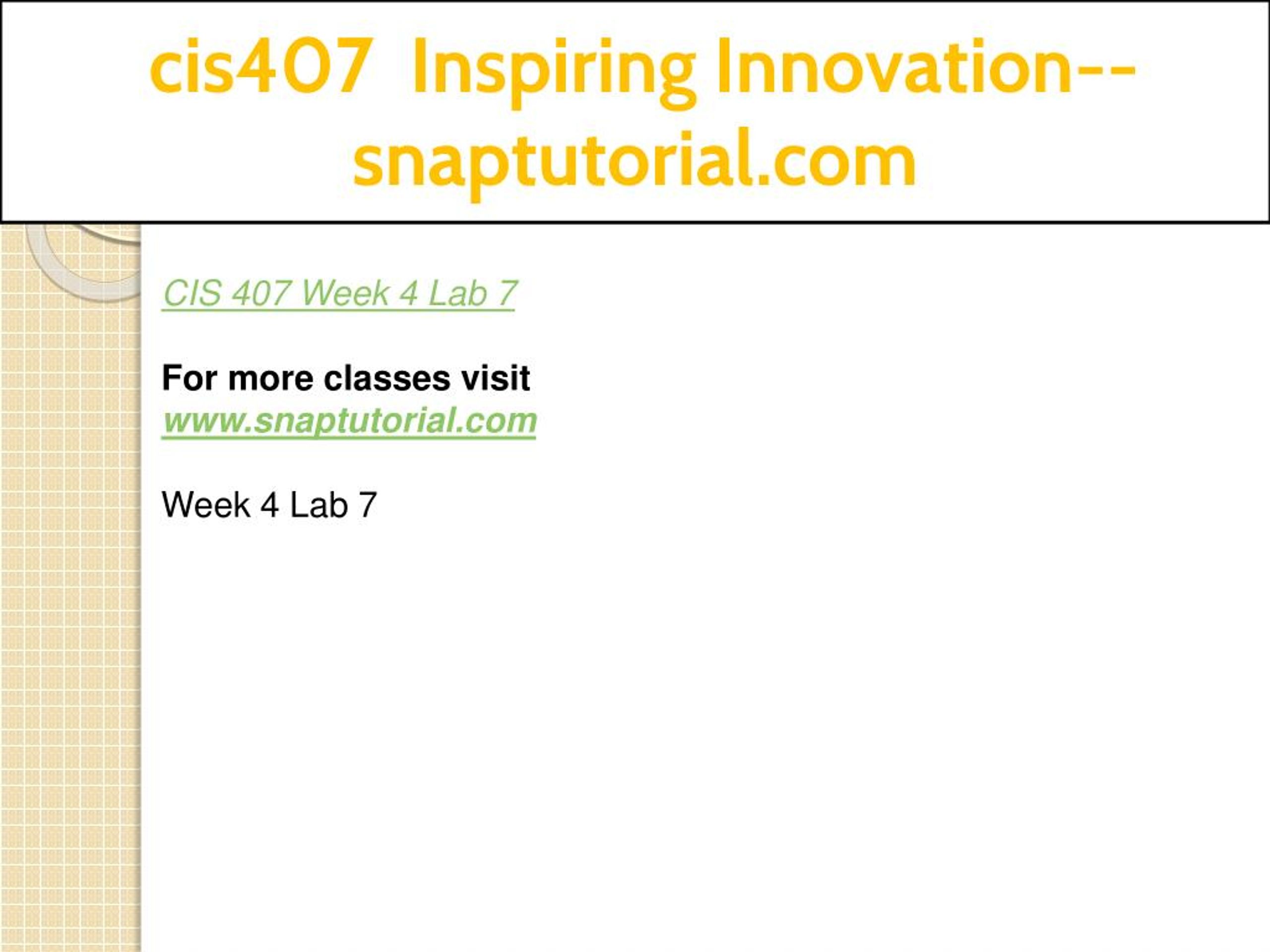 cis407 Inspiring Innovation--snaptutorial.com

CIS 407 Week 4 Lab 7

For more classes visit
www.snaptutorial.com

Week 4 Lab 7